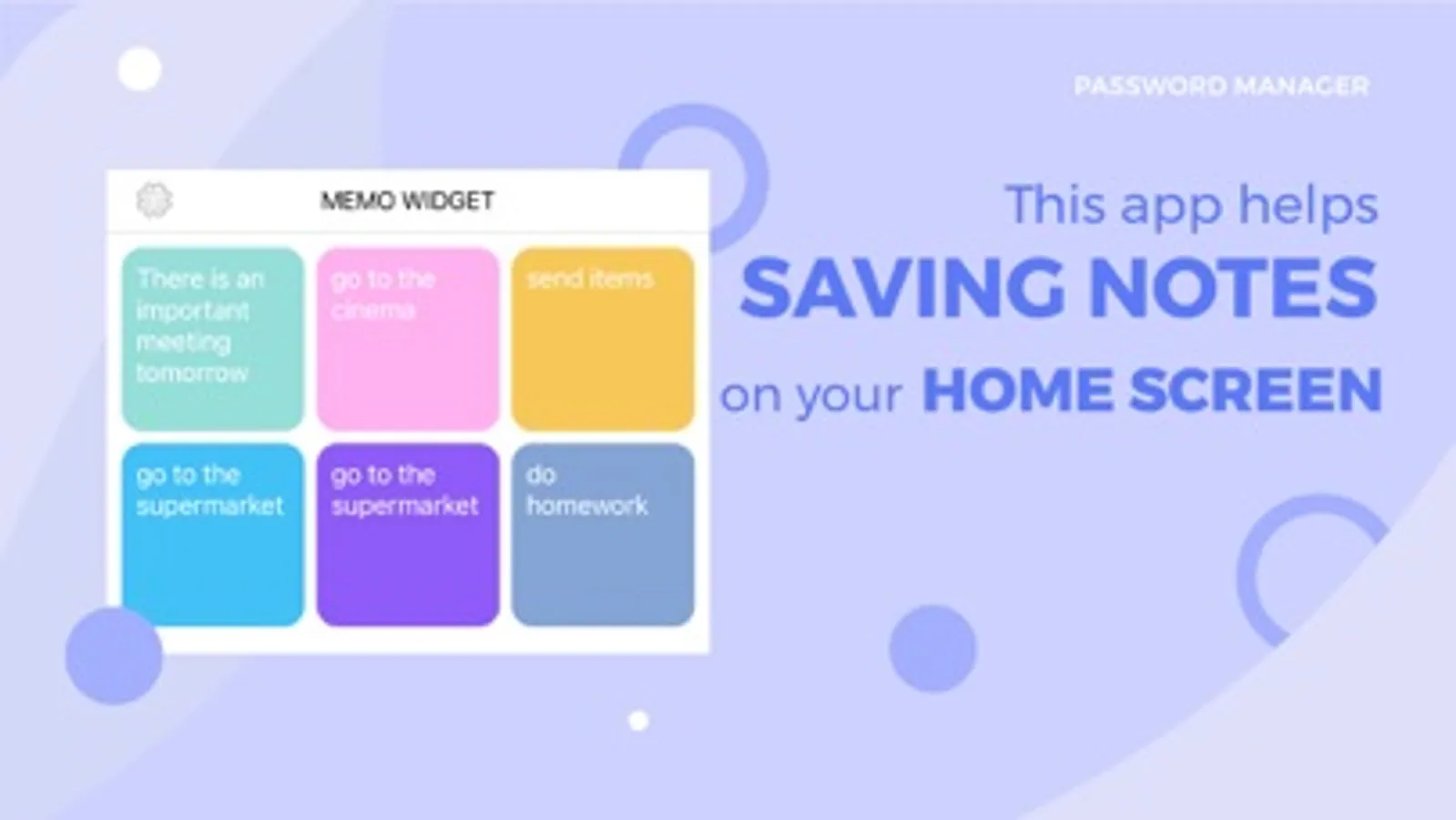 PASSWORD MANAGER

MEMO WIDGET

There is an important meeting tomorrow

go to the cinema

send items

go to the supermarket

go to the supermarket

do homework

This app helps
SAVING NOTES
on your HOME SCREEN